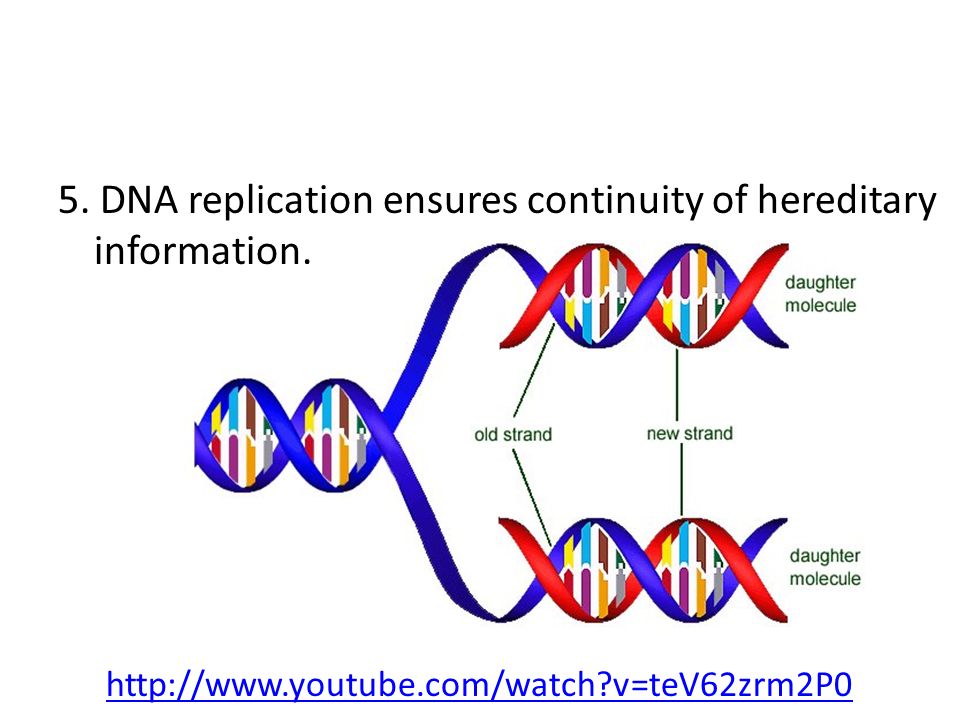 5. DNA replication ensures continuity of hereditary information.

daughter molecule

old strand

new strand

daughter molecule

http://www.youtube.com/watch?v=teV62zrm2P0